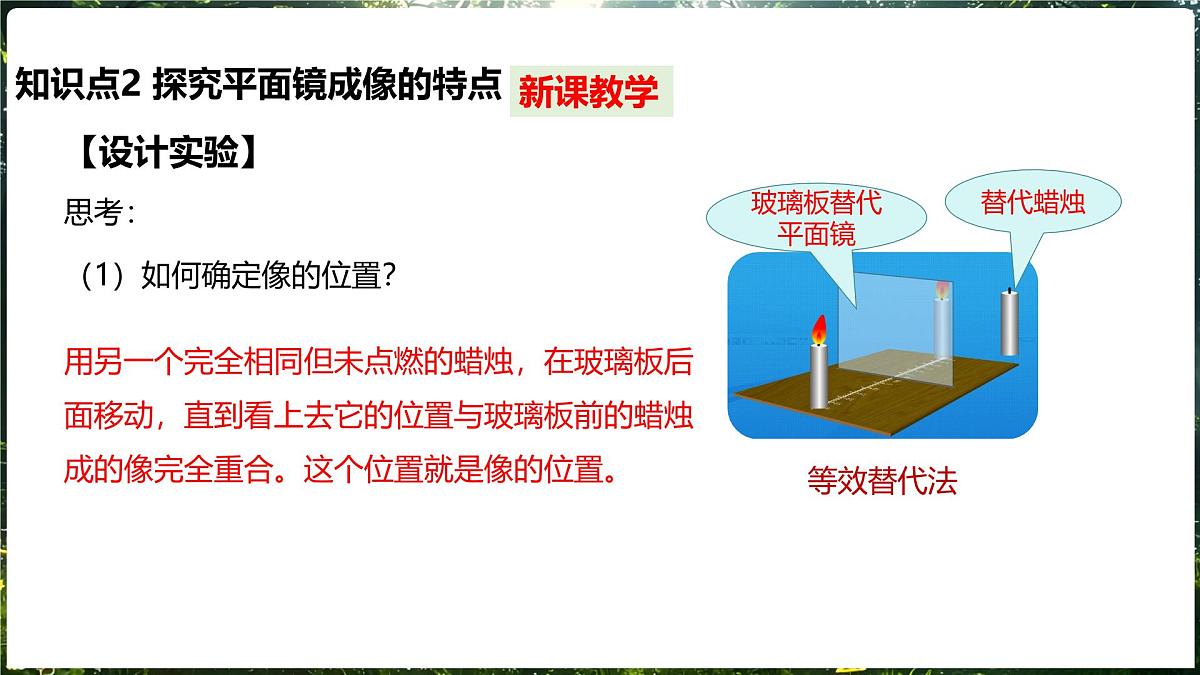 知识点2 探究平面镜成像的特点

新课教学

【设计实验】

思考：

（1）如何确定像的位置？

用另一个完全相同但未点燃的蜡烛，在玻璃板后面移动，直到看上去它的位置与玻璃板前的蜡烛成的像完全重合。这个位置就是像的位置。

玻璃板替代平面镜

替代蜡烛

等效替代法